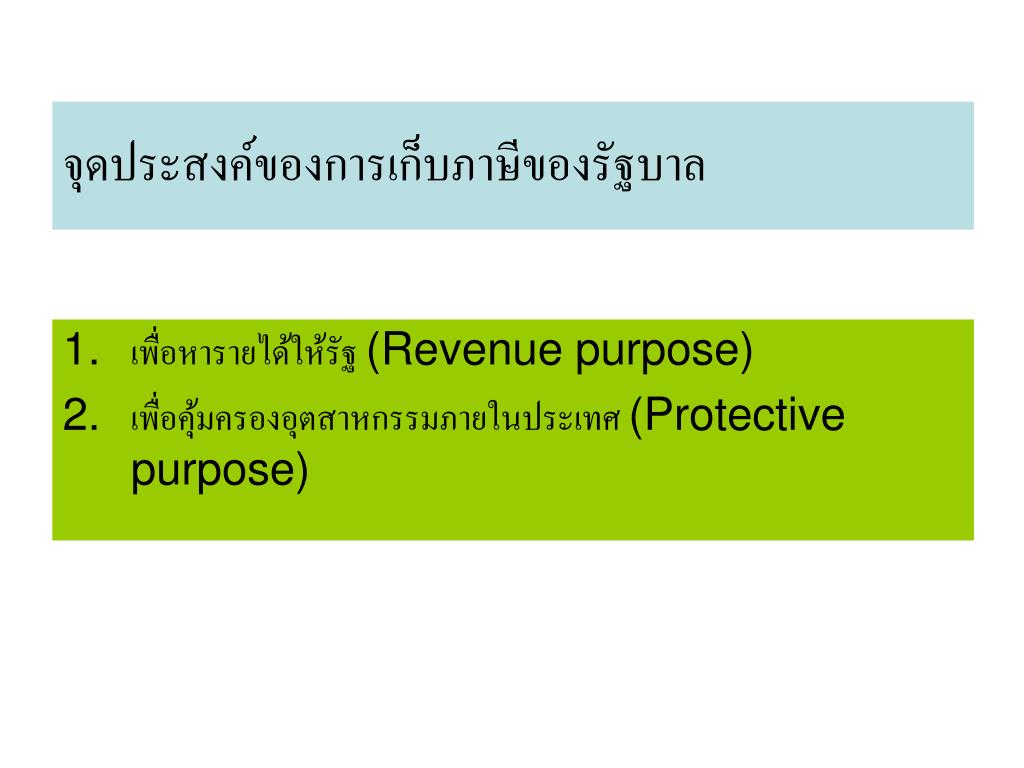 จุดประสงค์ของการเก็บภาษีของรัฐบาล

1. เพื่อหารายได้ให้รัฐ (Revenue purpose)
2. เพื่อคุ้มครองอุตสาหกรรมภายในประเทศ (Protective purpose)